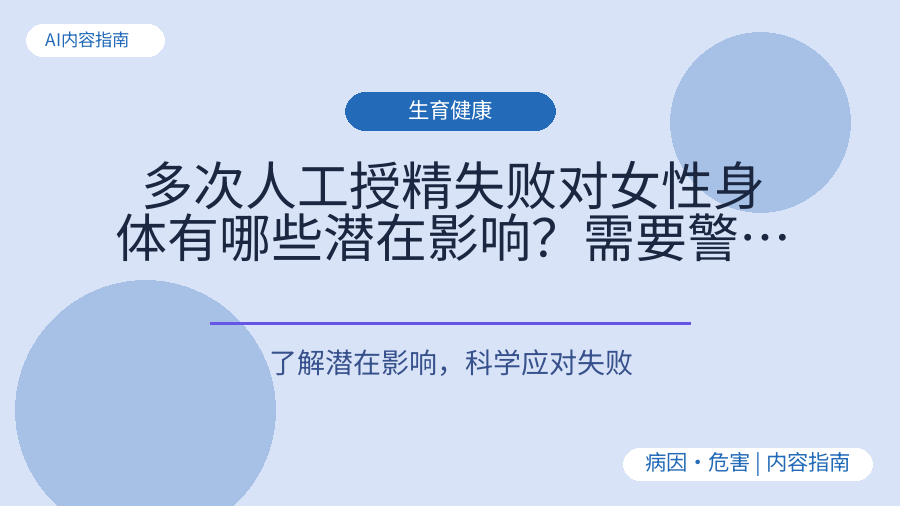 AI内容指南

生育健康

多次人工授精失败对女性身体有哪些潜在影响？需要警…

了解潜在影响，科学应对失败

病因・危害 | 内容指南